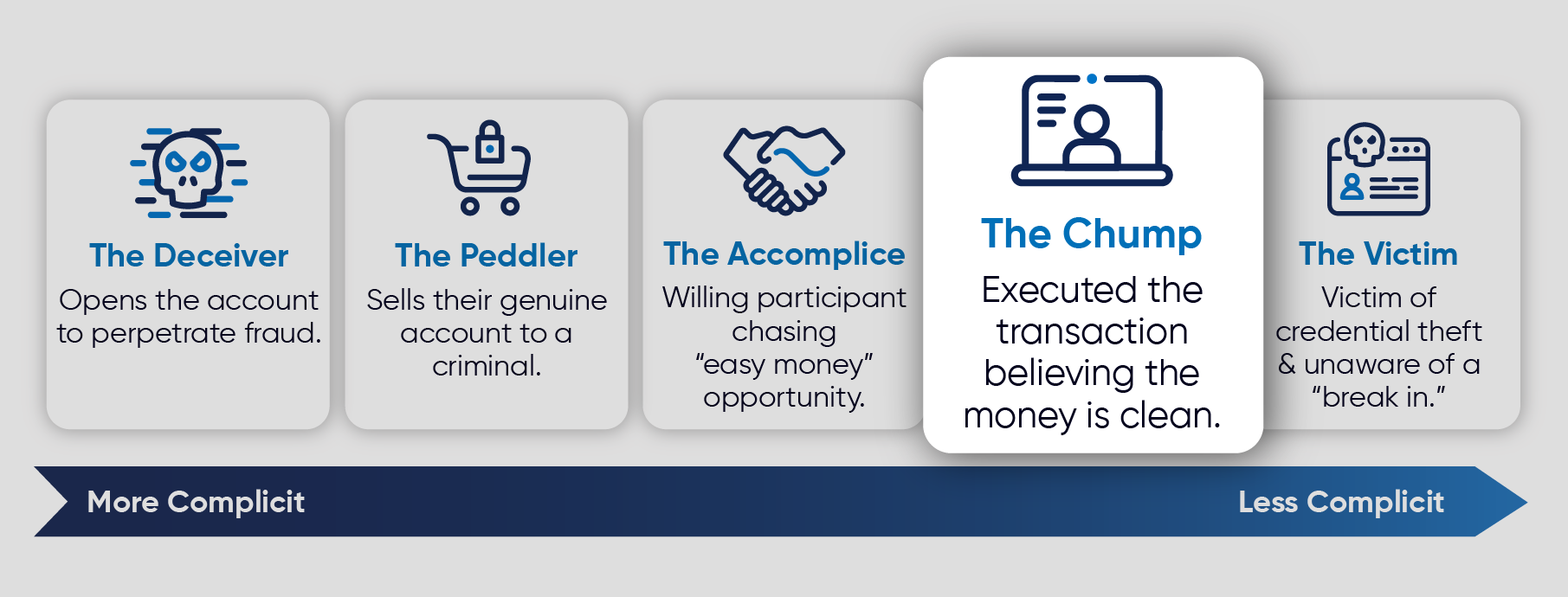 The Deceiver
Opens the account to perpetrate fraud.

The Peddler
Sells their genuine account to a criminal.

The Accomplice
Willing participant chasing "easy money" opportunity.

The Chump
Executed the transaction believing the money is clean.

The Victim
Victim of credential theft & unaware of a "break in."

More Complicit

Less Complicit